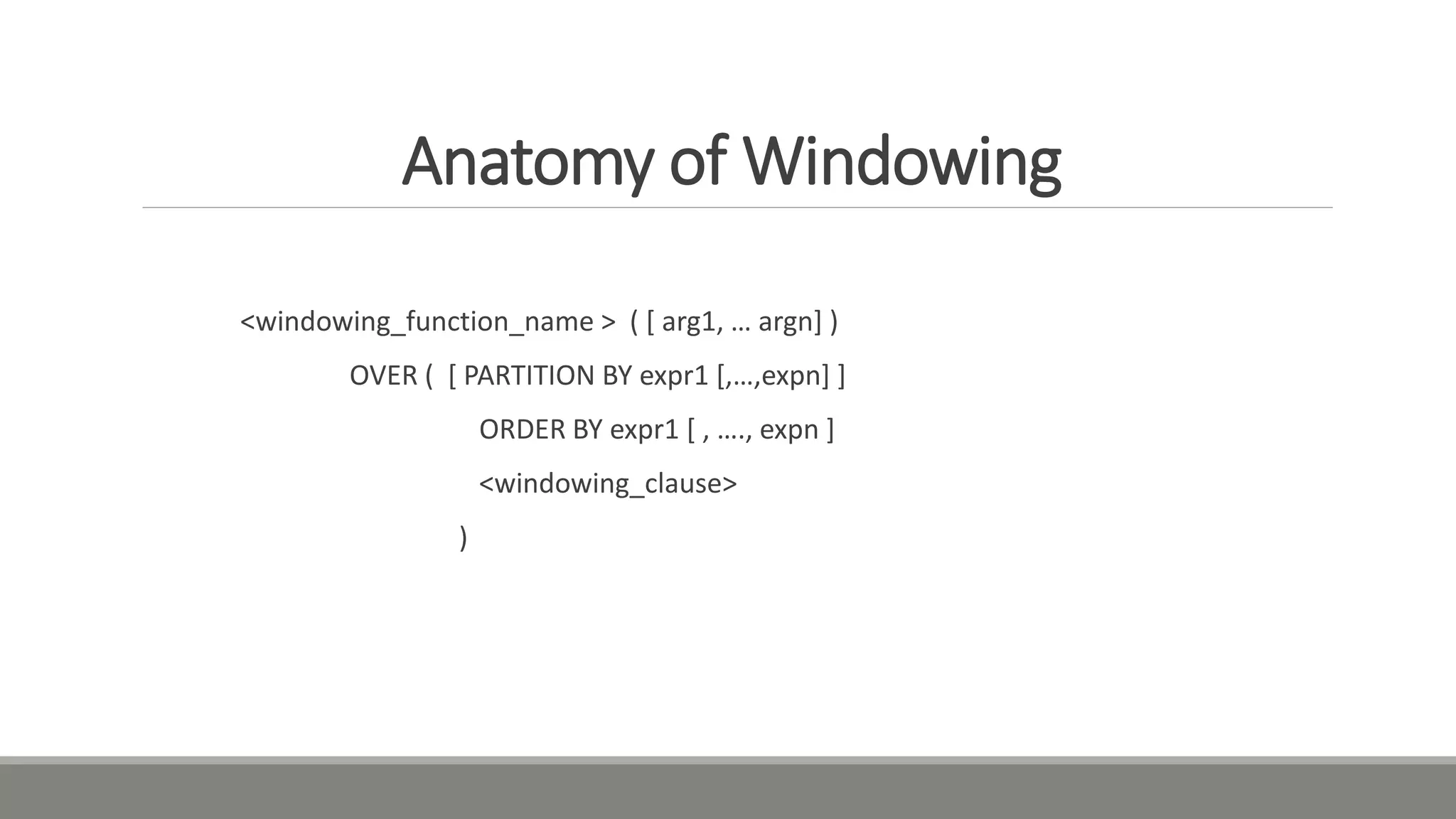 Anatomy of Windowing

<windowing_function_name > ( [ arg1, … argn] )

OVER ( [ PARTITION BY expr1 [,…,expn] ]

ORDER BY expr1 [ , …., expn ]

<windowing_clause>

)